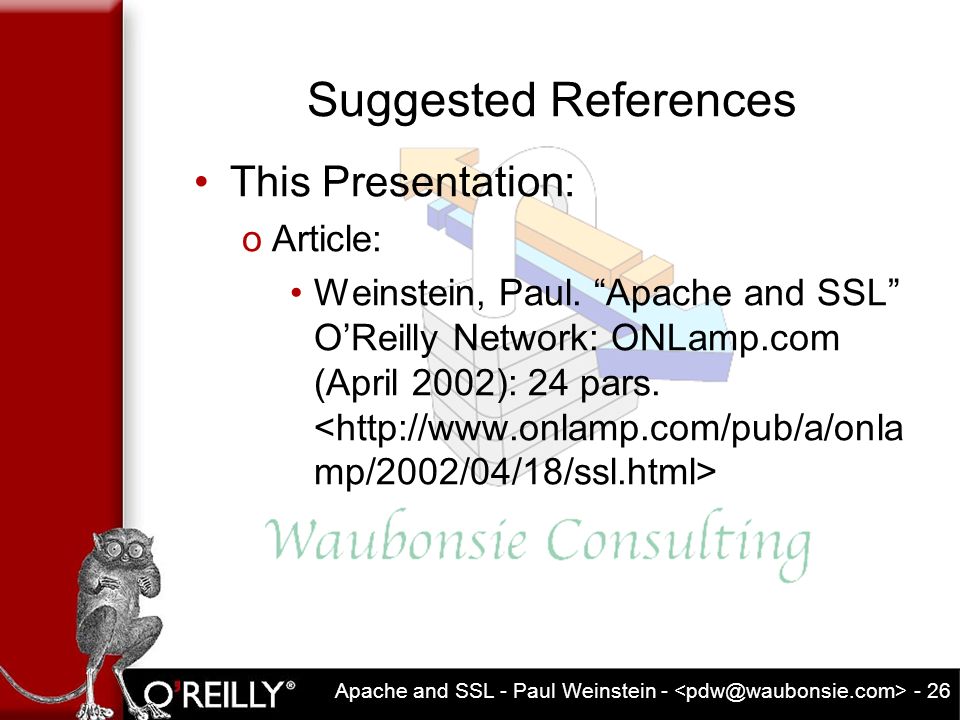 Suggested References

• This Presentation:

o Article:

• Weinstein, Paul. “Apache and SSL” O’Reilly Network: ONLamp.com (April 2002): 24 pars. <http://www.onlamp.com/pub/a/onlamp/2002/04/18/ssl.html>

Waubonsie Consulting

O'REILLY®

Apache and SSL - Paul Weinstein - <pdw@waubonsie.com> - 26